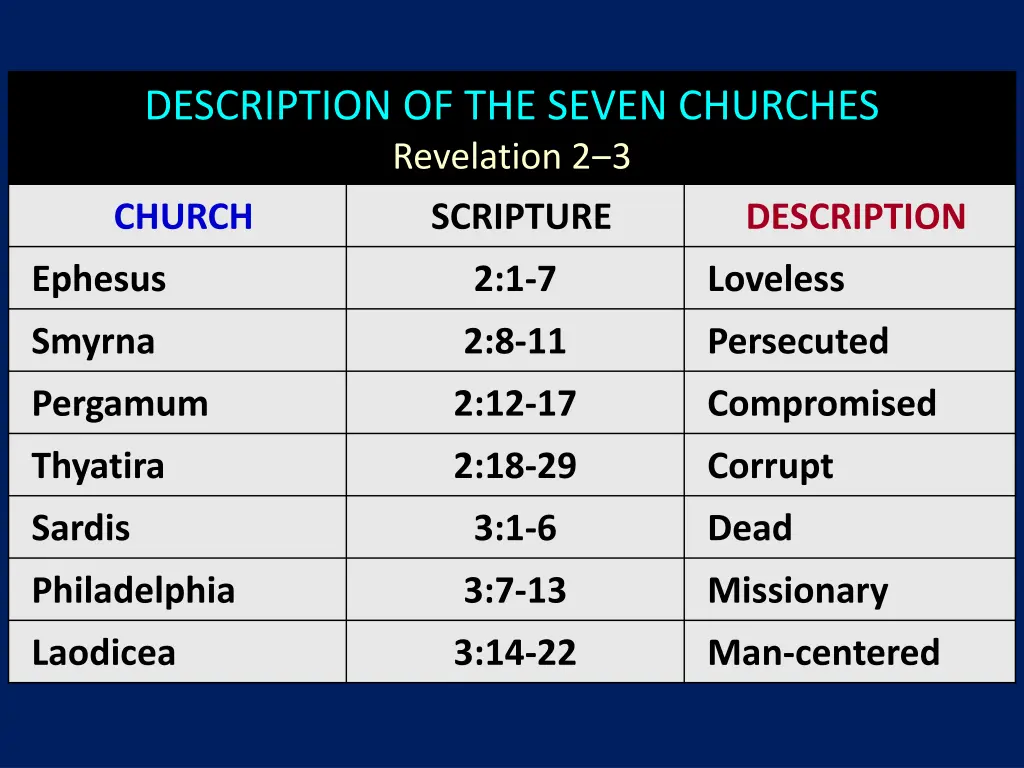 DESCRIPTION OF THE SEVEN CHURCHES
Revelation 2–3

| CHURCH | SCRIPTURE | DESCRIPTION |
|---|---|---|
| Ephesus | 2:1-7 | Loveless |
| Smyrna | 2:8-11 | Persecuted |
| Pergamum | 2:12-17 | Compromised |
| Thyatira | 2:18-29 | Corrupt |
| Sardis | 3:1-6 | Dead |
| Philadelphia | 3:7-13 | Missionary |
| Laodicea | 3:14-22 | Man-centered |